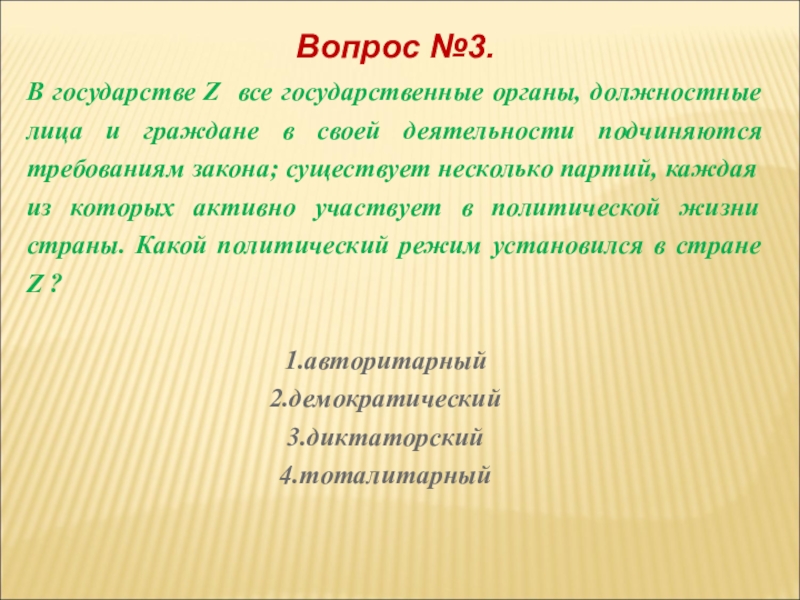 Вопрос №3.

В государстве Z все государственные органы, должностные лица и граждане в своей деятельности подчиняются требованиям закона; существует несколько партий, каждая из которых активно участвует в политической жизни страны. Какой политический режим установился в стране Z ?

1.авторитарный
2.демократический
3.диктаторский
4.тоталитарный